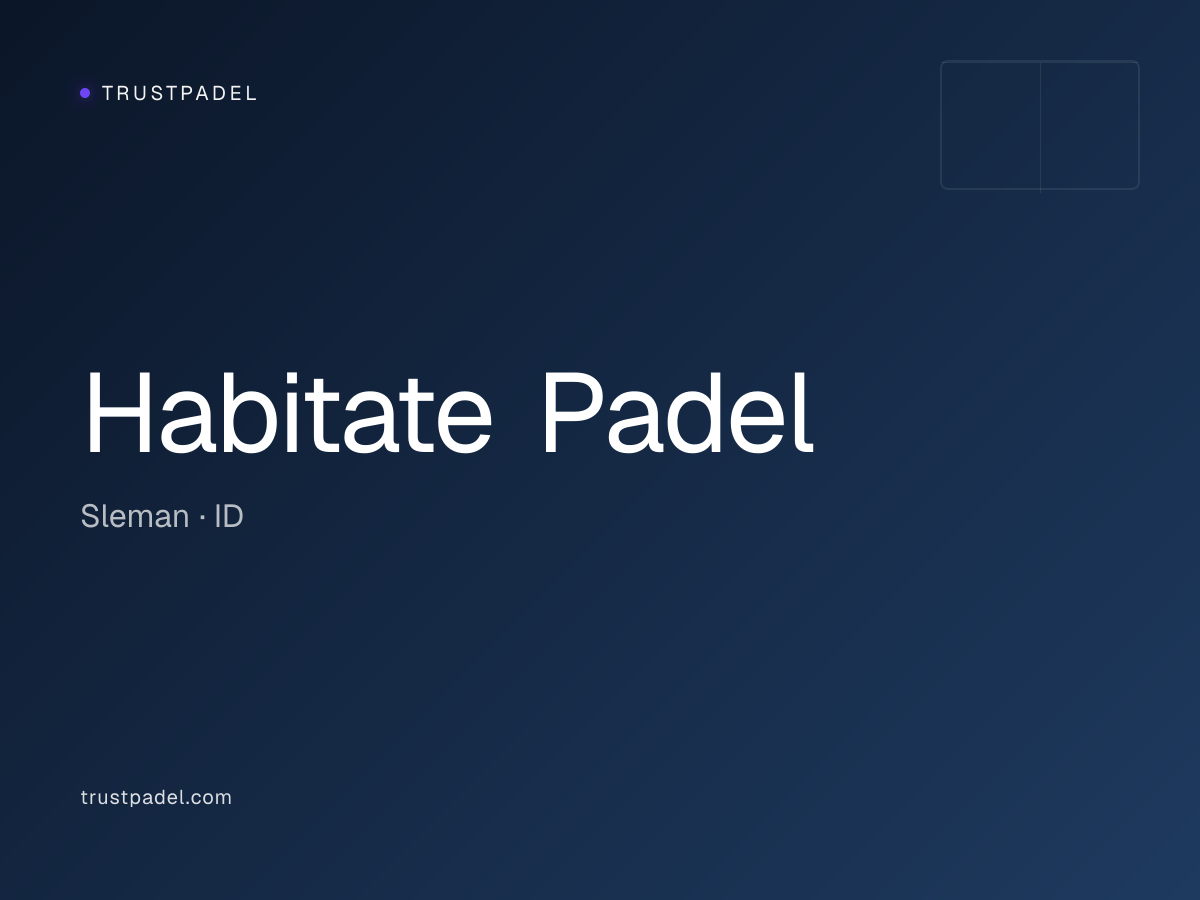 TRUSTPADEL

Habitate Padel

Sleman · ID

trustpadel.com